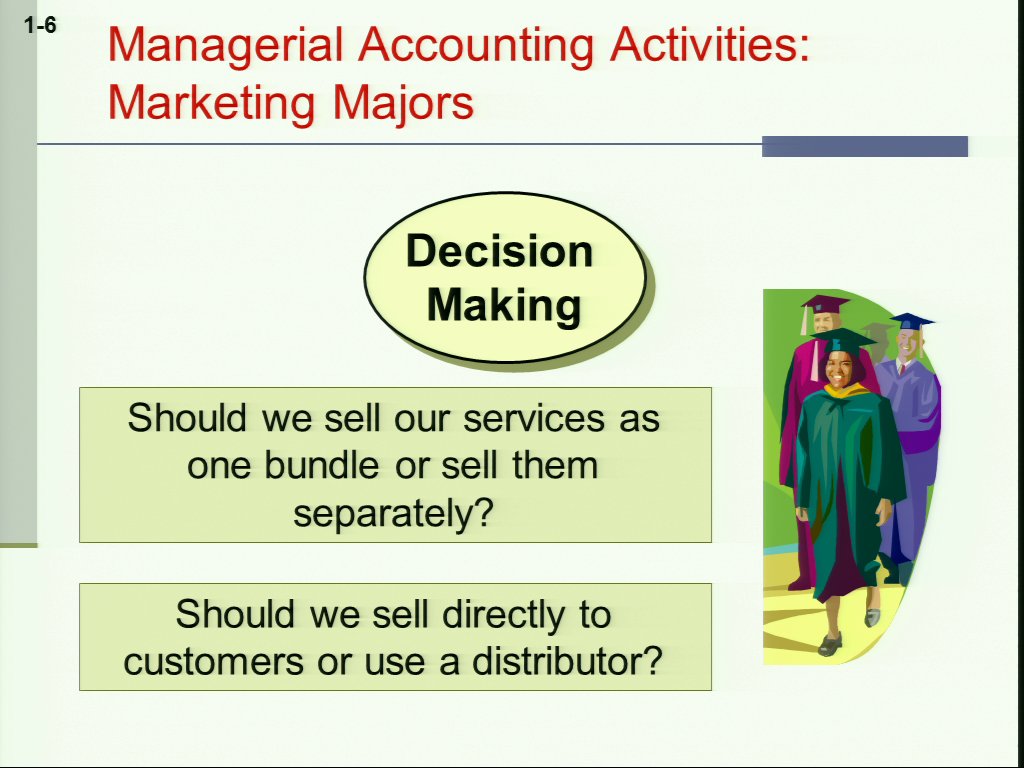 1-6

Managerial Accounting Activities: Marketing Majors

Decision Making

Should we sell our services as one bundle or sell them separately?

Should we sell directly to customers or use a distributor?